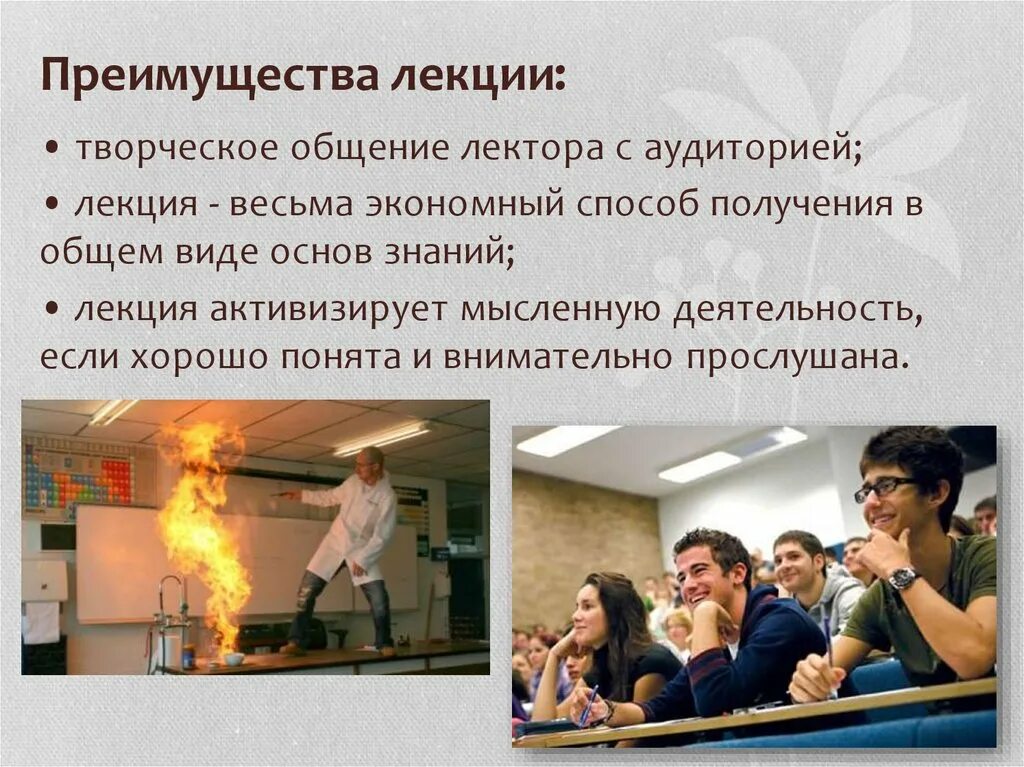 Преимущества лекции:

• творческое общение лектора с аудиторией;

• лекция - весьма экономный способ получения в общем виде основ знаний;

• лекция активизирует мысленную деятельность, если хорошо понята и внимательно прослушана.